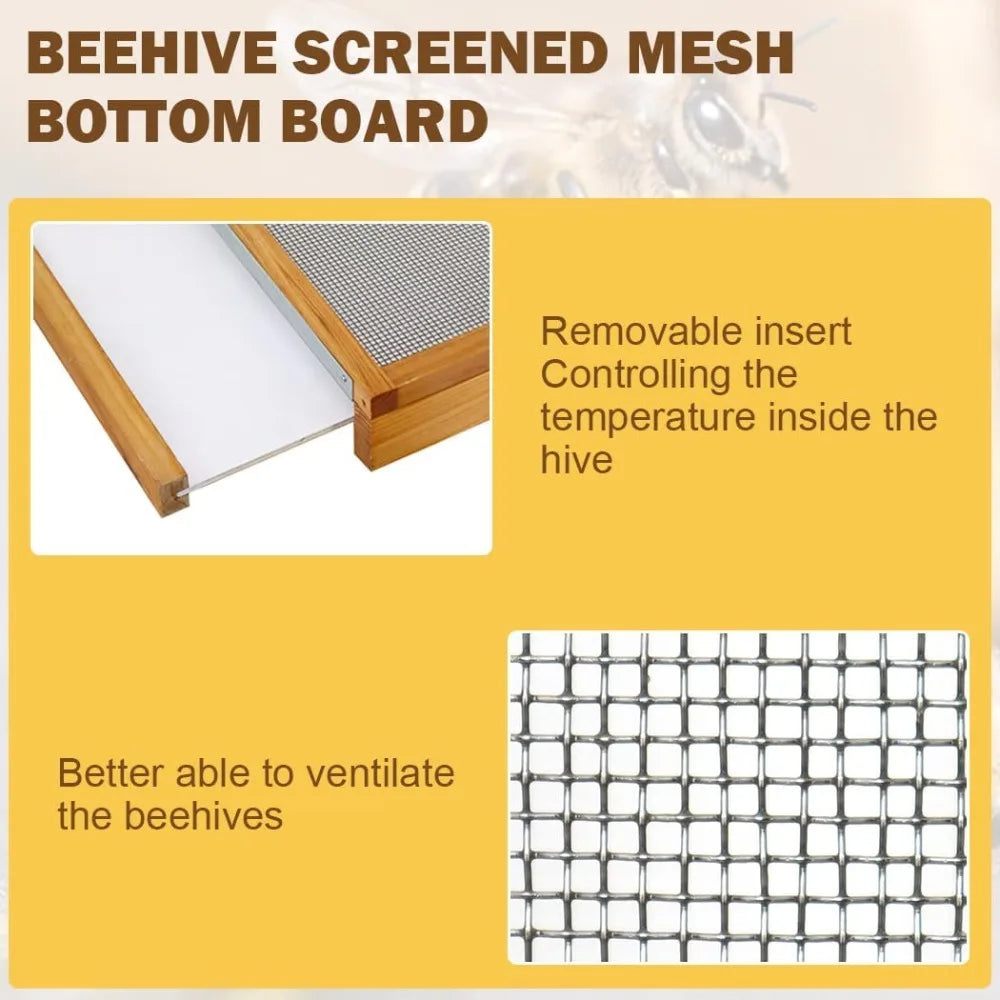 BEEHIVE SCREENED MESH BOTTOM BOARD

Removable insert
Controlling the temperature inside the hive

Better able to ventilate the beehives